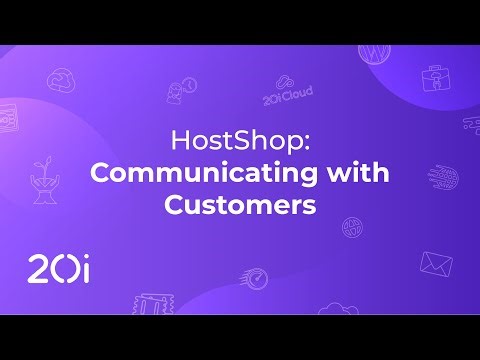 20i Cloud

HostShop:
Communicating with Customers

20i